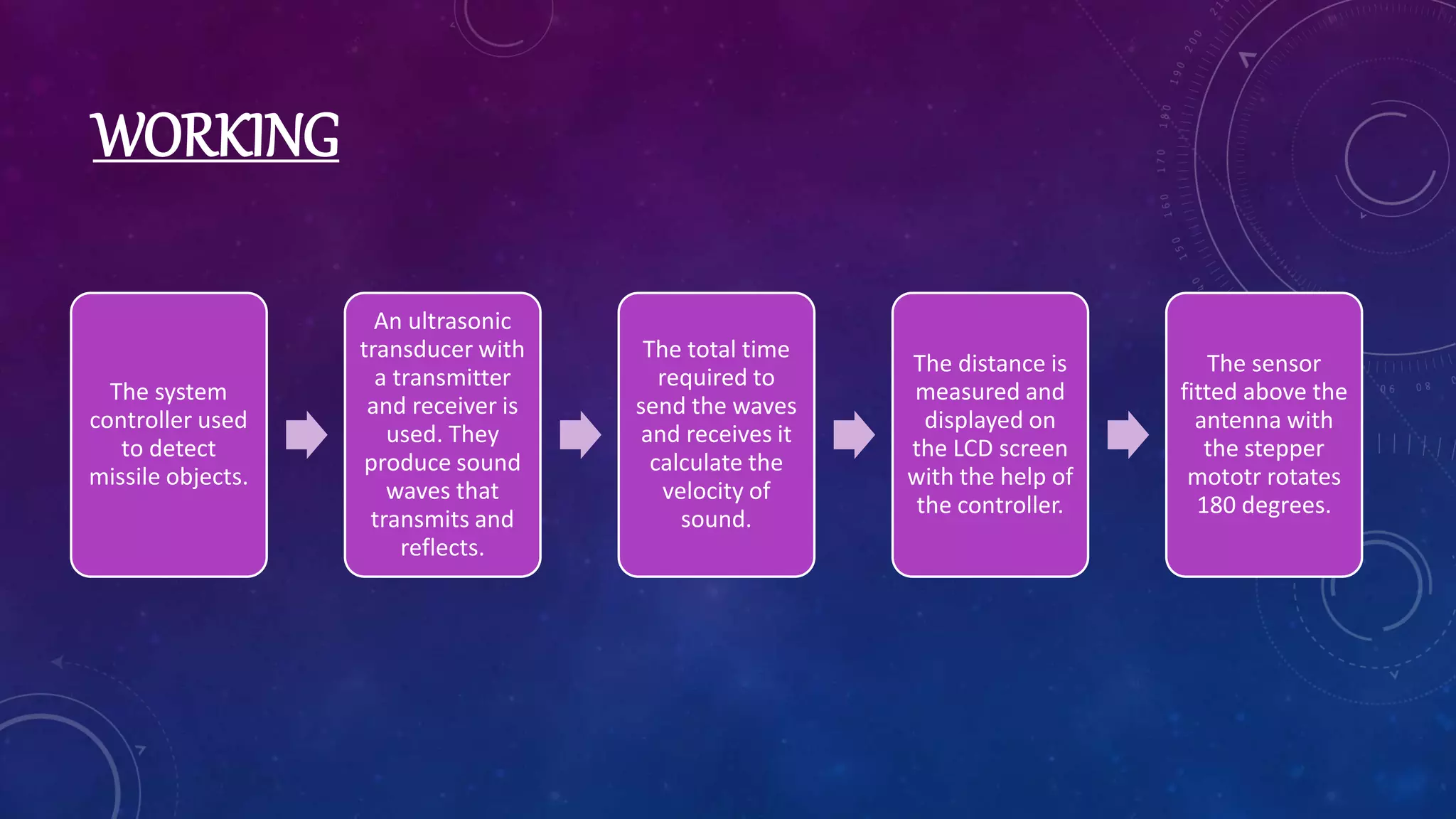 WORKING

The system controller used to detect missile objects.

An ultrasonic transducer with a transmitter and receiver is used. They produce sound waves that transmits and reflects.

The total time required to send the waves and receives it calculate the velocity of sound.

The distance is measured and displayed on the LCD screen with the help of the controller.

The sensor fitted above the antenna with the stepper mototr rotates 180 degrees.